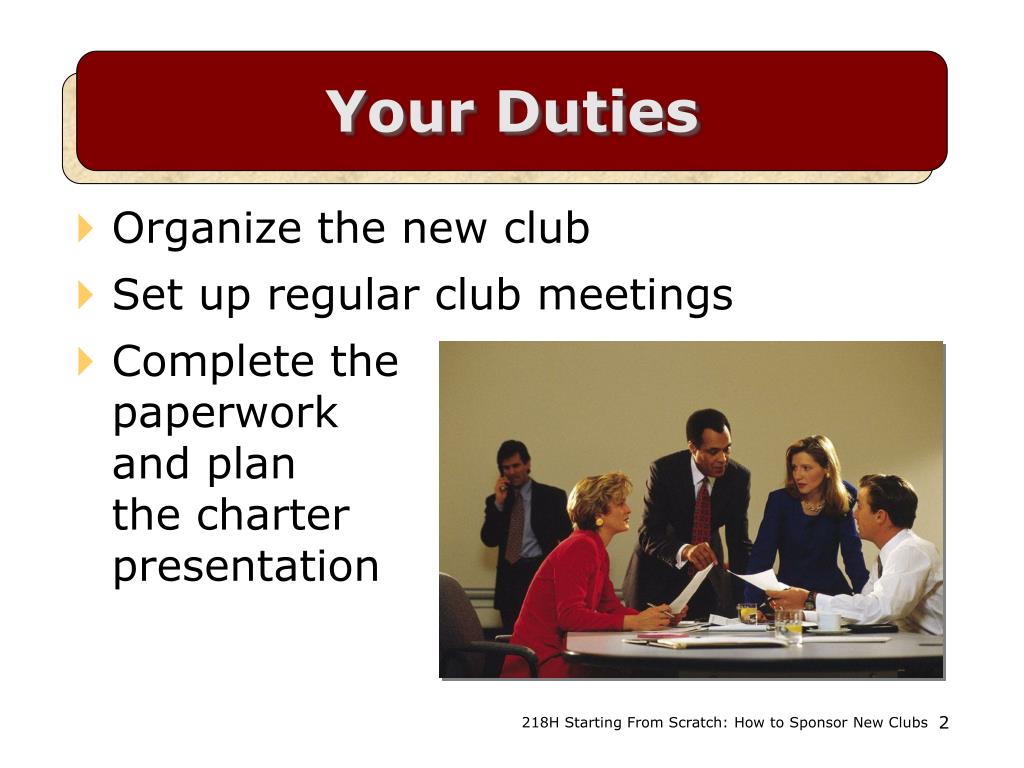 Your Duties

Organize the new club

Set up regular club meetings

Complete the paperwork and plan the charter presentation

218H Starting From Scratch: How to Sponsor New Clubs 2